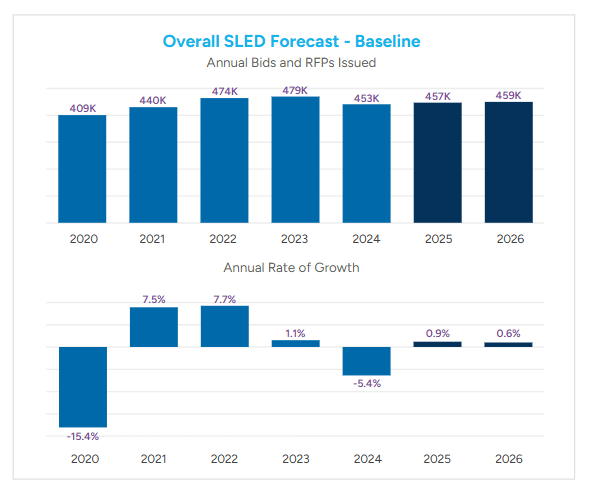 Overall SLED Forecast - Baseline

Annual Bids and RFPs Issued

409K 440K 474K 479K 453K 457K 459K

2020 2021 2022 2023 2024 2025 2026

Annual Rate of Growth

-15.4% 7.5% 7.7% 1.1% -5.4% 0.9% 0.6%

2020 2021 2022 2023 2024 2025 2026